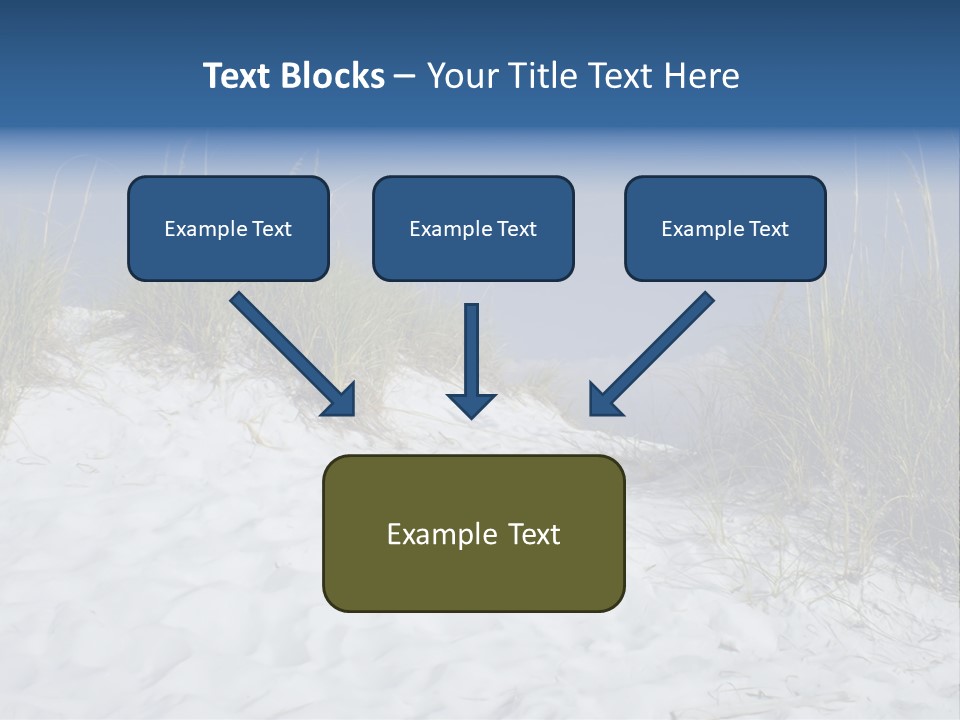 Text Blocks – Your Title Text Here

Example Text

Example Text

Example Text

Example Text